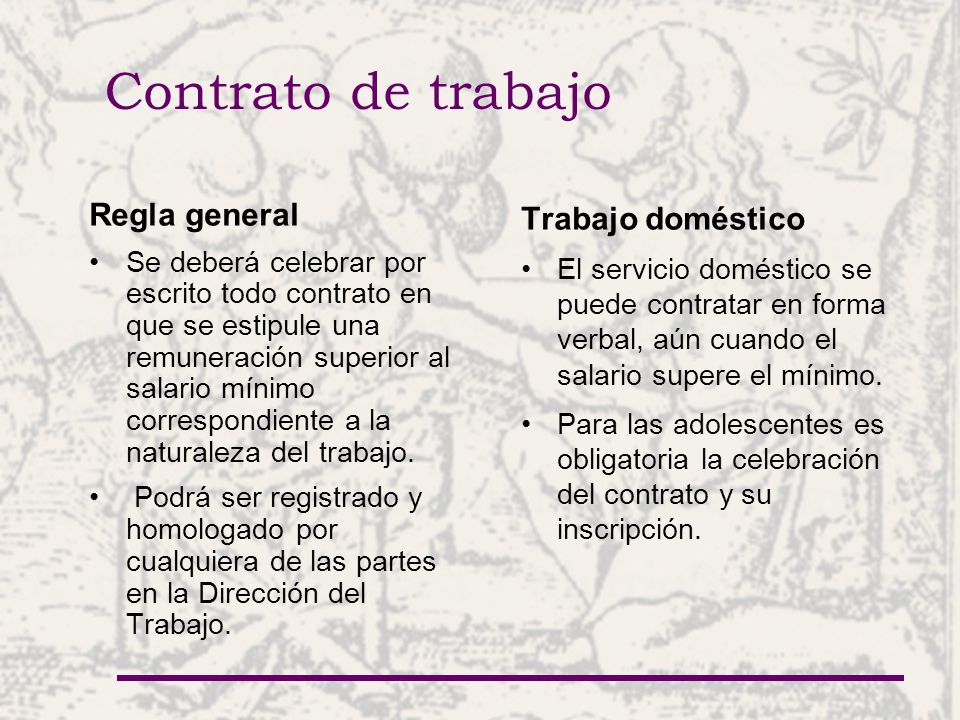 Contrato de trabajo

Regla general

• Se deberá celebrar por escrito todo contrato en que se estipule una remuneración superior al salario mínimo correspondiente a la naturaleza del trabajo.

• Podrá ser registrado y homologado por cualquiera de las partes en la Dirección del Trabajo.

Trabajo doméstico

• El servicio doméstico se puede contratar en forma verbal, aún cuando el salario supere el mínimo.

• Para las adolescentes es obligatoria la celebración del contrato y su inscripción.